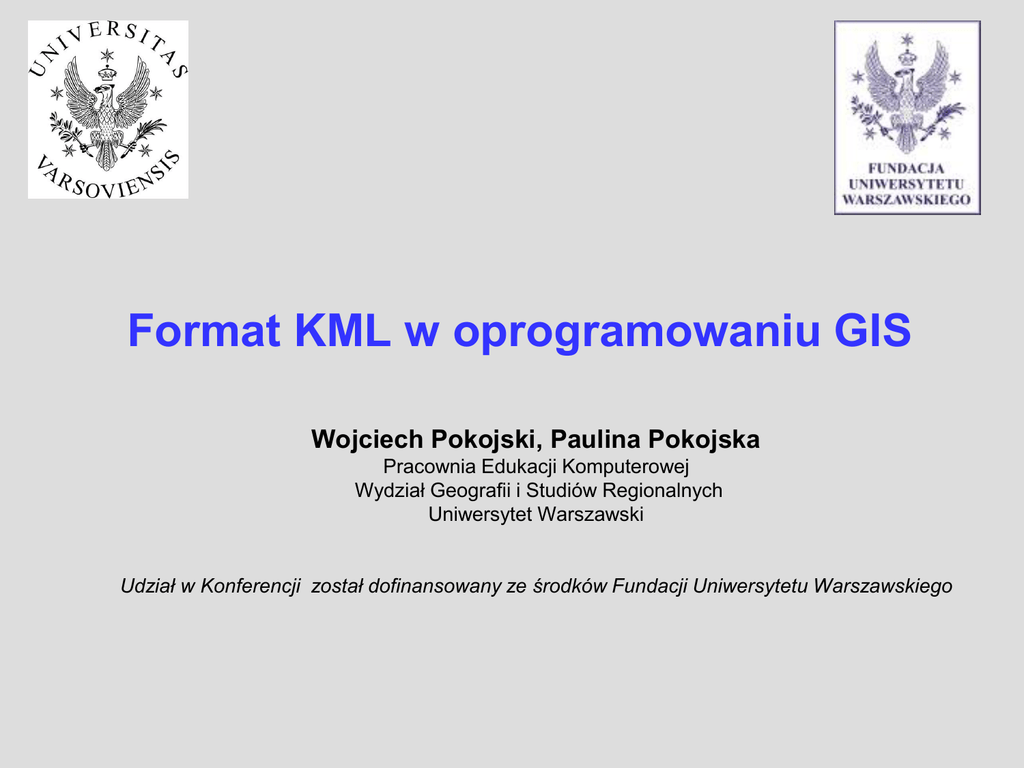 UNIVERSITAS VARSOVIENSIS

FUNDACJA UNIWERSYTETU WARSZAWSKIEGO

Format KML w oprogramowaniu GIS

Wojciech Pokojski, Paulina Pokojska
Pracownia Edukacji Komputerowej
Wydział Geografii i Studiów Regionalnych
Uniwersytet Warszawski

Udział w Konferencji został dofinansowany ze środków Fundacji Uniwersytetu Warszawskiego